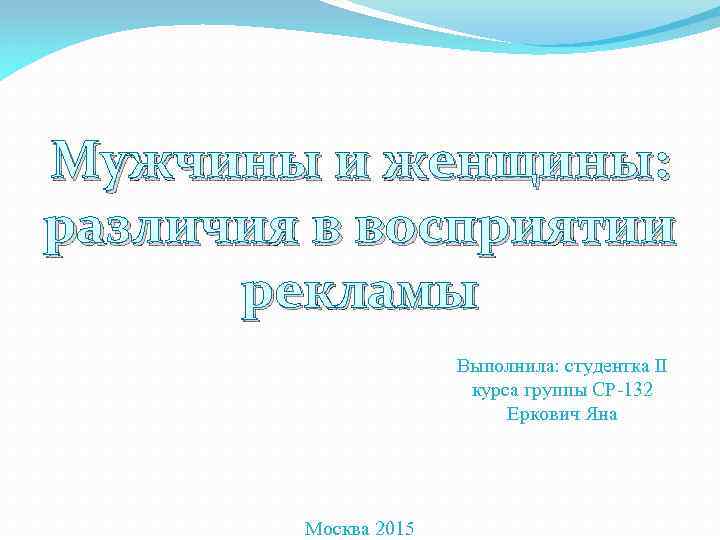 Мужчины и женщины: различия в восприятии рекламы

Выполнила: студентка II курса группы СР-132
Еркович Яна

Москва 2015